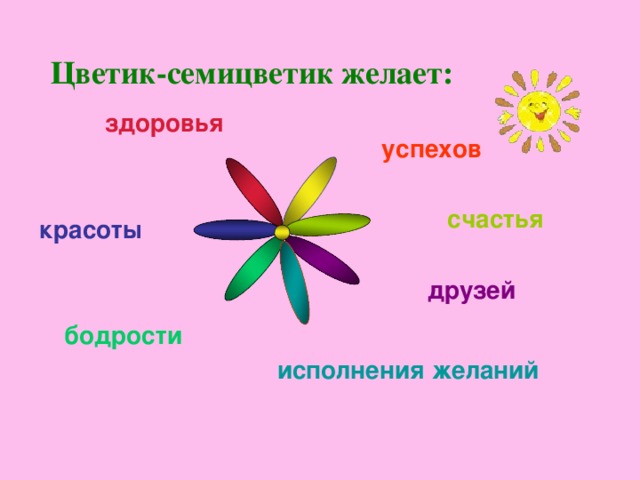 Цветик-семицветик желает:

здоровья

успехов

красоты

счастья

друзей

бодрости

исполнения желаний